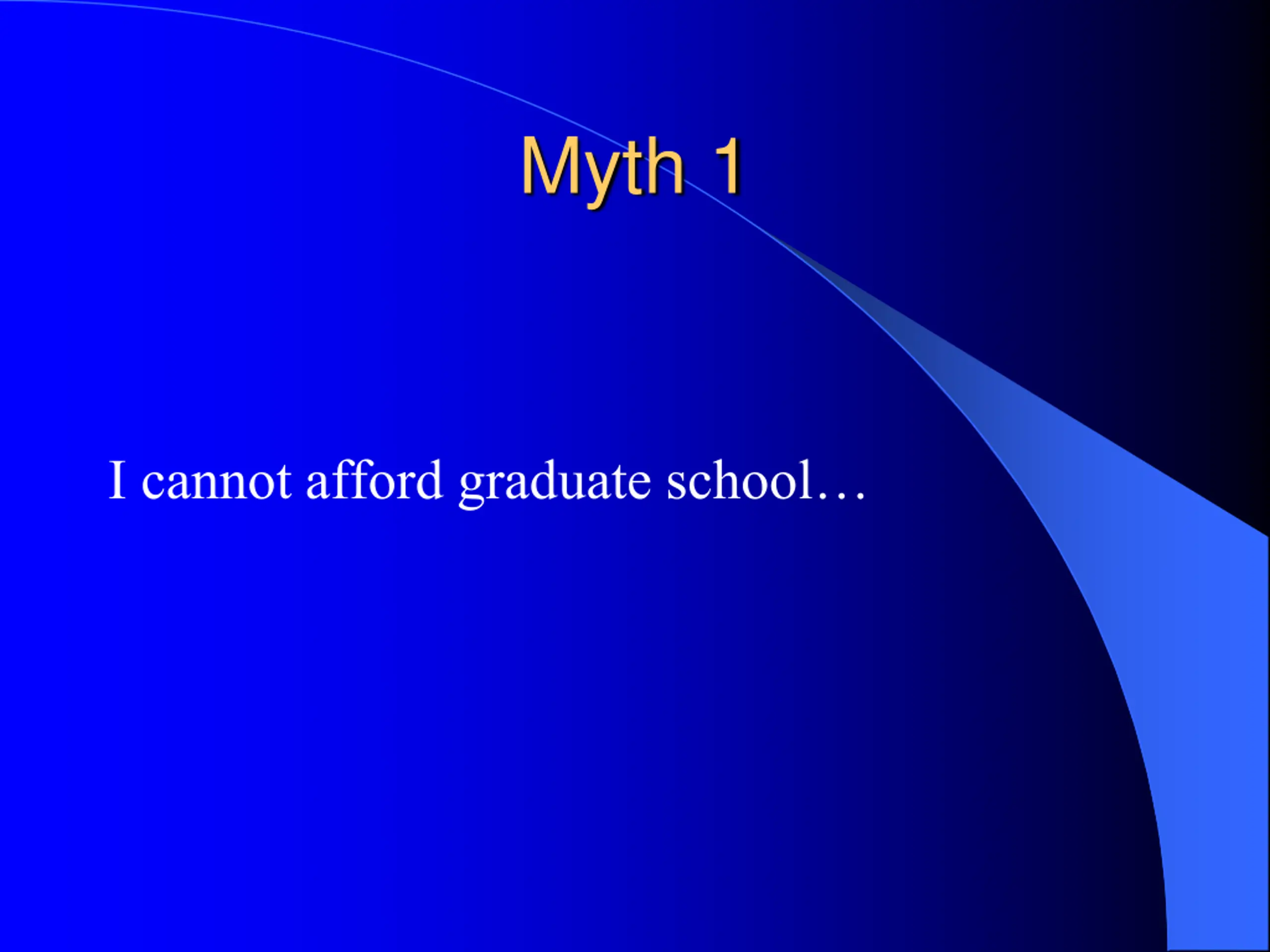 Myth 1

I cannot afford graduate school…